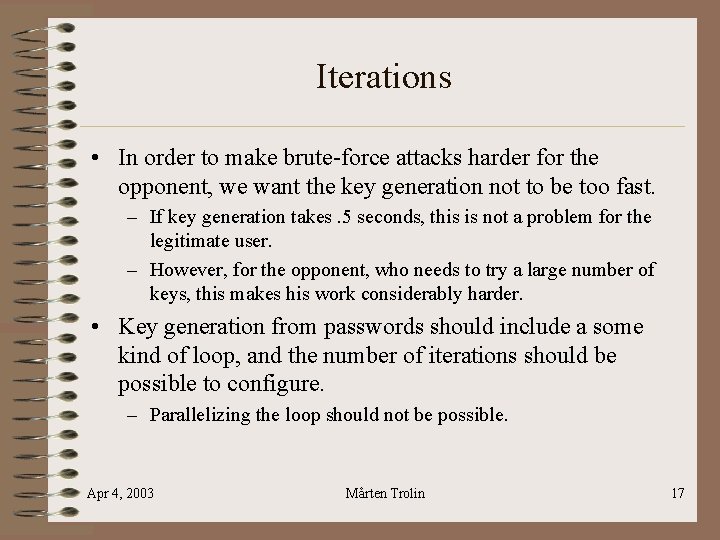 Iterations

• In order to make brute-force attacks harder for the opponent, we want the key generation not to be too fast.
– If key generation takes .5 seconds, this is not a problem for the legitimate user.
– However, for the opponent, who needs to try a large number of keys, this makes his work considerably harder.

• Key generation from passwords should include a some kind of loop, and the number of iterations should be possible to configure.
– Parallelizing the loop should not be possible.

Apr 4, 2003 Mårten Trolin 17